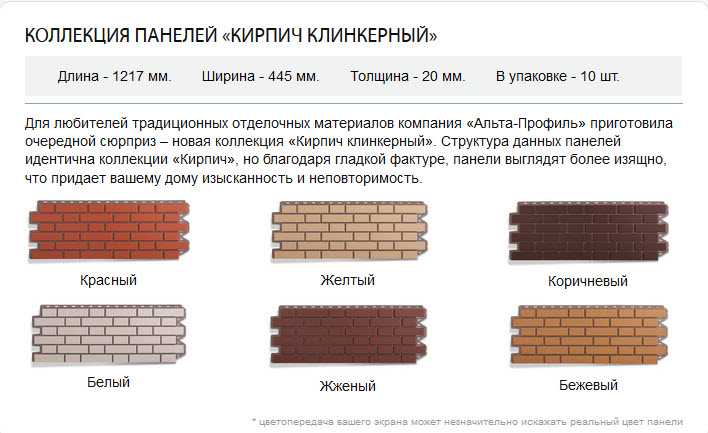 КОЛЛЕКЦИЯ ПАНЕЛЕЙ «КИРПИЧ КЛИНКЕРНЫЙ»

Длина - 1217 мм. Ширина - 445 мм. Толщина - 20 мм. В упаковке - 10 шт.

Для любителей традиционных отделочных материалов компания «Альта-Профиль» приготовила очередной сюрприз – новая коллекция «Кирпич клинкерный». Структура данных панелей идентична коллекции «Кирпич», но благодаря гладкой фактуре, панели выглядят более изящно, что придает вашему дому изысканность и неповторимость.

Красный

Желтый

Коричневый

Белый

Жженый

Бежевый

* цветопередача вашего экрана может незначительно искажать реальный цвет панели